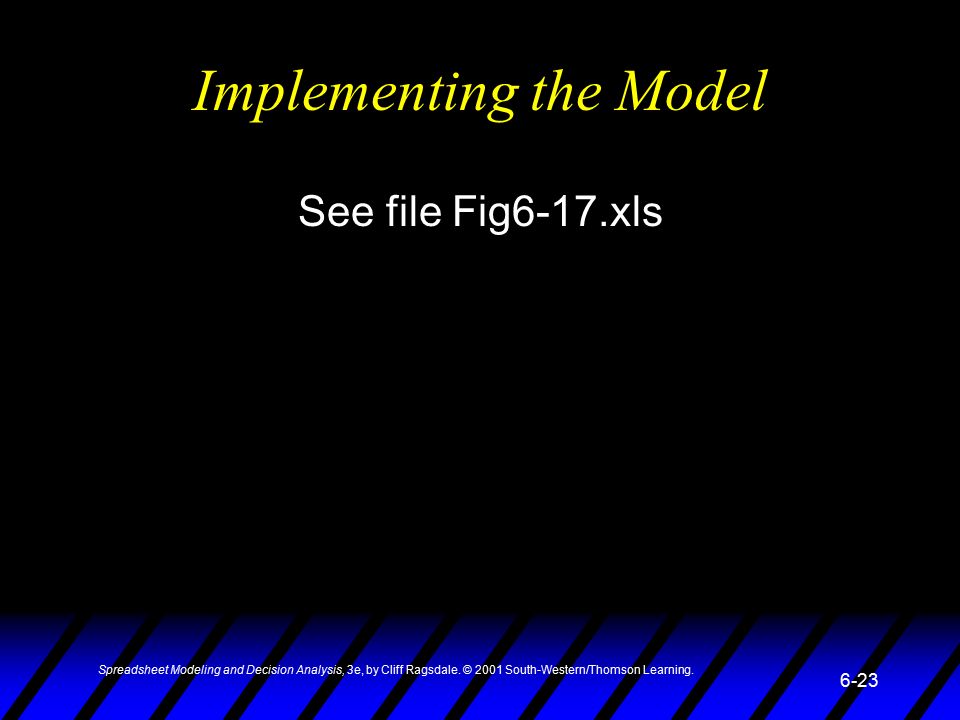 Implementing the Model

See file Fig6-17.xls

Spreadsheet Modeling and Decision Analysis, 3e, by Cliff Ragsdale. © 2001 South-Western/Thomson Learning.

6-23